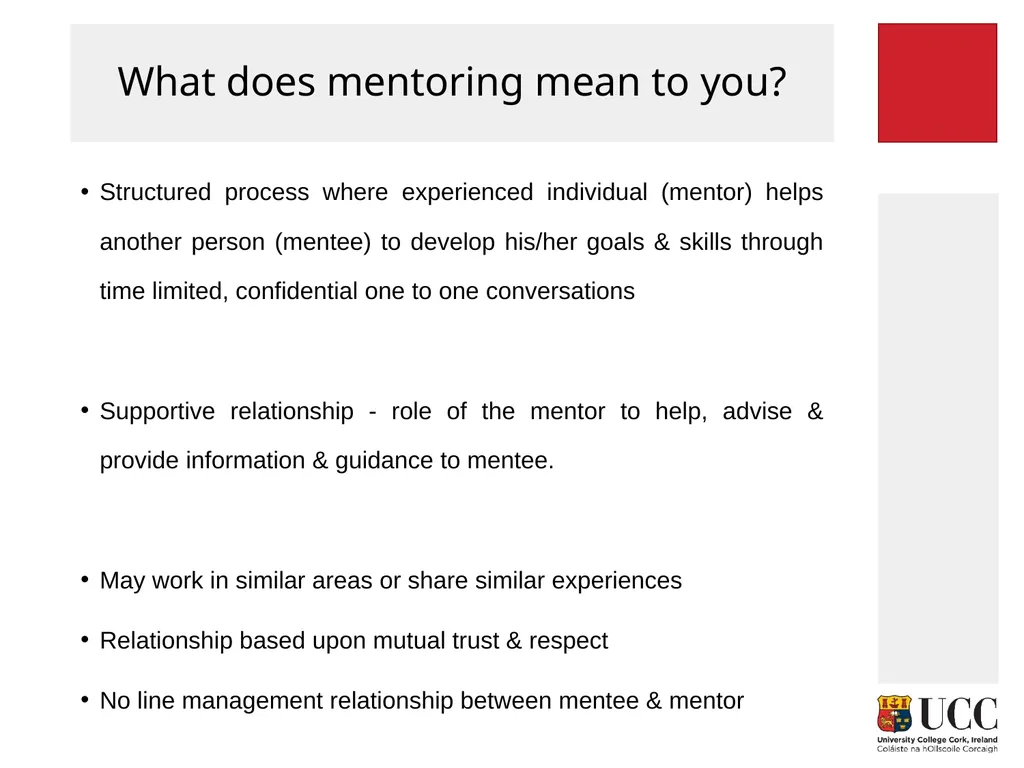 What does mentoring mean to you?

• Structured process where experienced individual (mentor) helps another person (mentee) to develop his/her goals & skills through time limited, confidential one to one conversations

• Supportive relationship - role of the mentor to help, advise & provide information & guidance to mentee.

• May work in similar areas or share similar experiences

• Relationship based upon mutual trust & respect

• No line management relationship between mentee & mentor

UCC
University College Cork, Ireland
Coláiste na hOllscoile Corcaigh